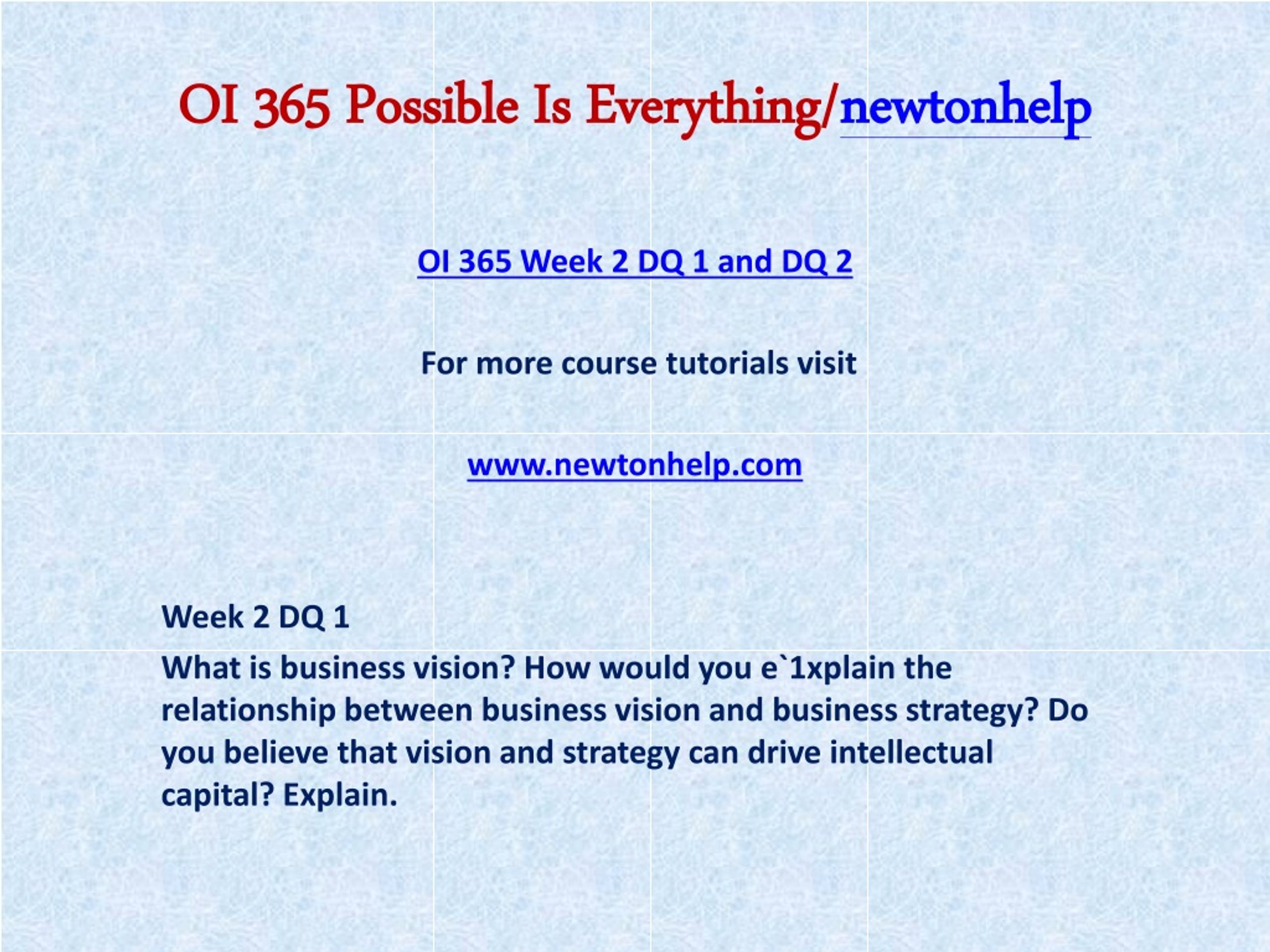 OI 365 Possible Is Everything/newtonhelp

OI 365 Week 2 DQ 1 and DQ 2

For more course tutorials visit

www.newtonhelp.com

Week 2 DQ 1

What is business vision? How would you e`1xplain the relationship between business vision and business strategy? Do you believe that vision and strategy can drive intellectual capital? Explain.